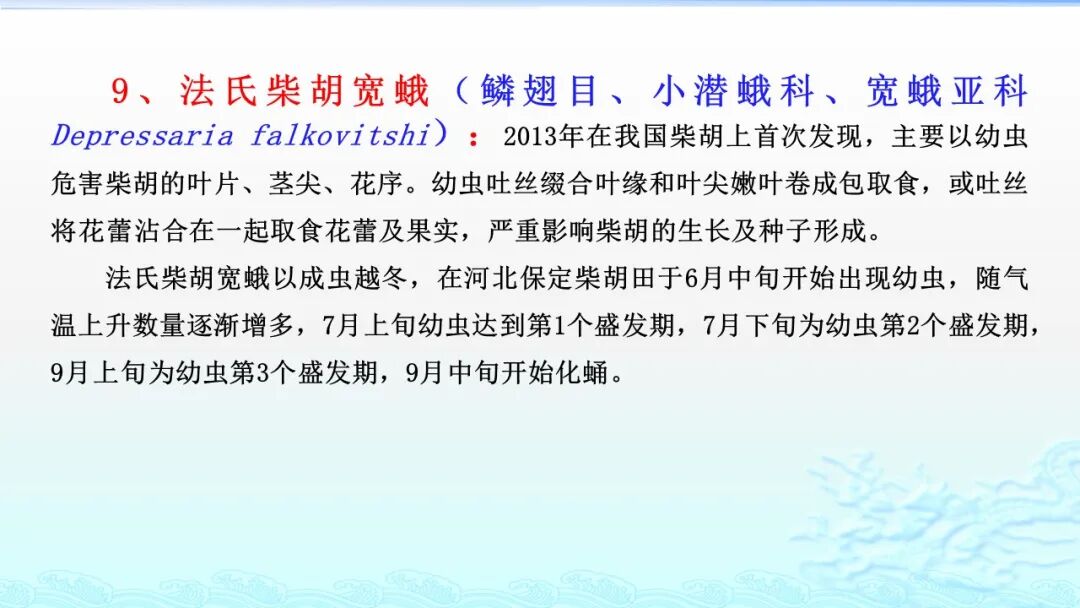 9、法氏柴胡宽蛾（鳞翅目、小潜蛾科、宽蛾亚科 Depressaria falkovitshi）：2013年在我国柴胡上首次发现，主要以幼虫危害柴胡的叶片、茎尖、花序。幼虫吐丝缀合叶缘和叶尖嫩叶卷成包取食，或吐丝将花蕾沾合在一起取食花蕾及果实，严重影响柴胡的生长及种子形成。

法氏柴胡宽蛾以成虫越冬，在河北保定柴胡田于6月中旬开始出现幼虫，随气温上升数量逐渐增多，7月上旬幼虫达到第1个盛发期，7月下旬为幼虫第2个盛发期，9月上旬为幼虫第3个盛发期，9月中旬开始化蛹。